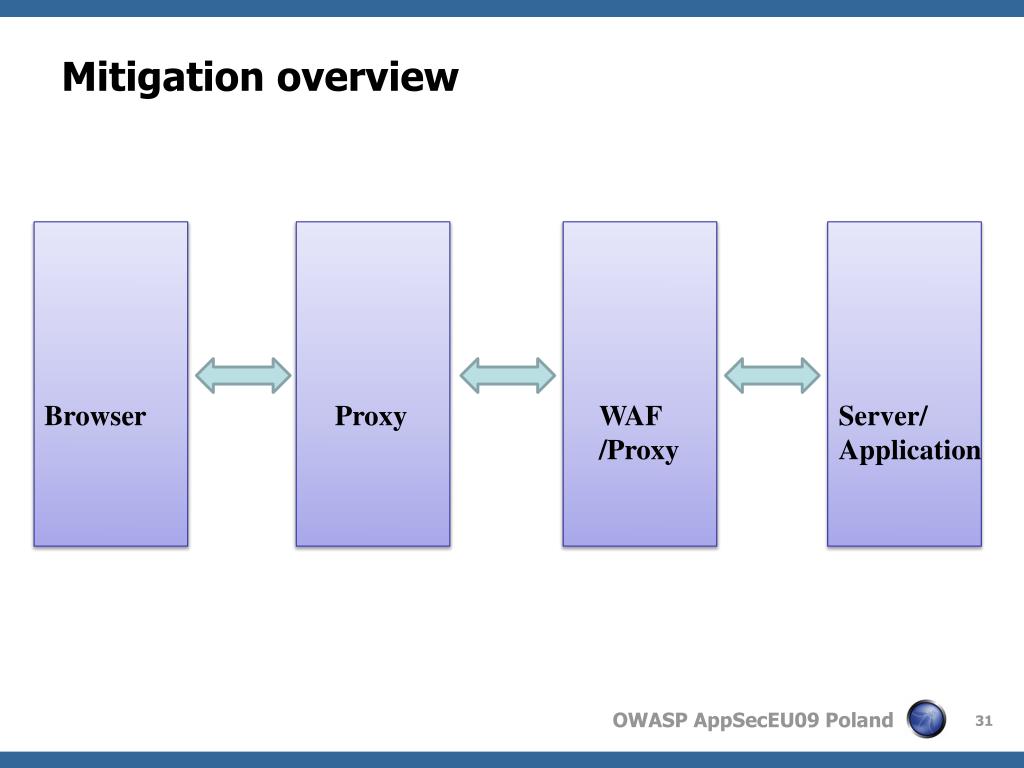 Mitigation overview

Browser

Proxy

WAF
/Proxy

Server/
Application

OWASP AppSecEU09 Poland

31